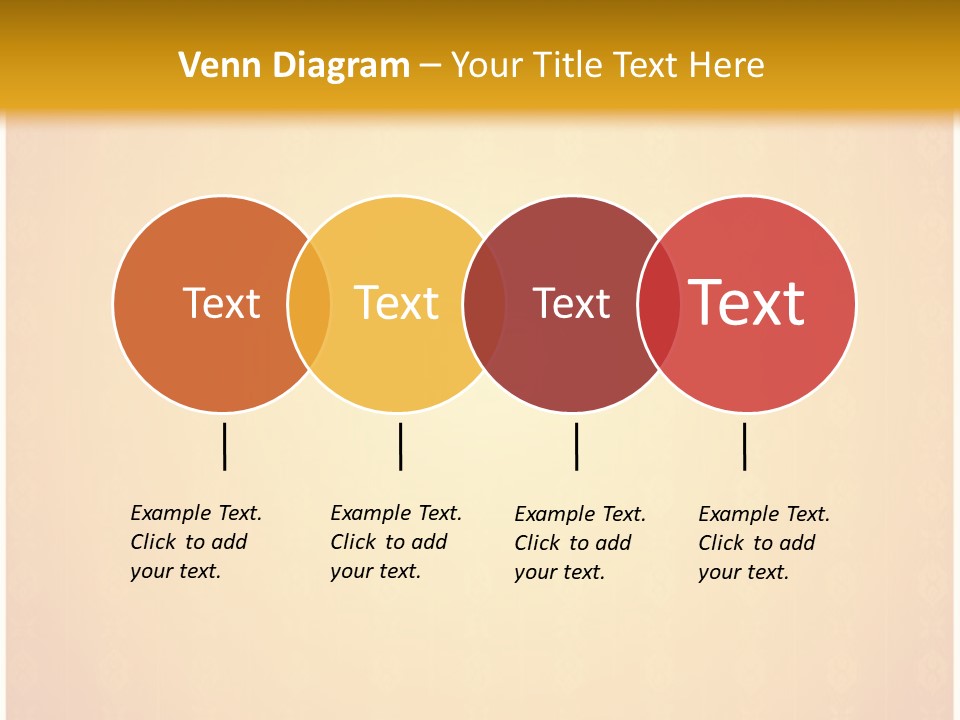 Venn Diagram – Your Title Text Here

Text

Text

Text

Text

Example Text. Click to add your text.

Example Text. Click to add your text.

Example Text. Click to add your text.

Example Text. Click to add your text.